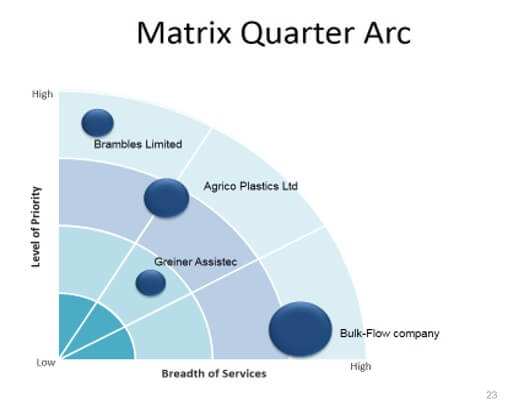 Matrix Quarter Arc

High

Level of Priority

Brambles Limited

Agrico Plastics Ltd

Greiner Assistec

Bulk-Flow company

Low

Breadth of Services

High

23